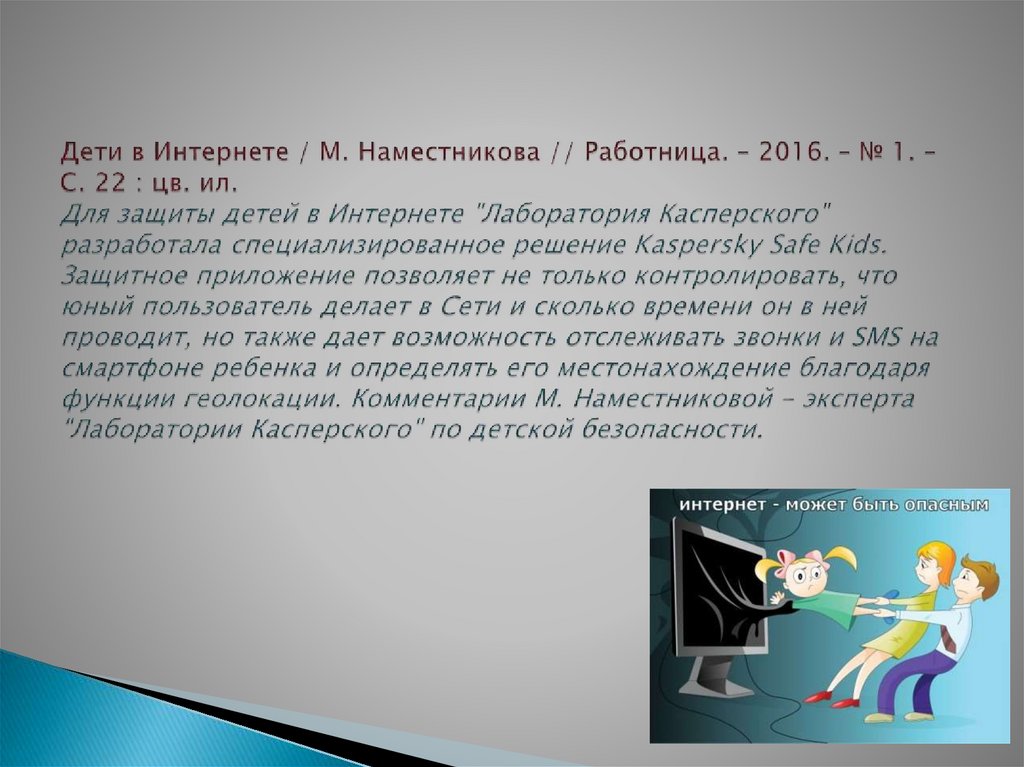 Дети в Интернете / М. Наместникова // Работница. – 2016. – № 1. – С. 22 : цв. ил.
Для защиты детей в Интернете "Лаборатория Касперского" разработала специализированное решение Kaspersky Safe Kids. Защитное приложение позволяет не только контролировать, что юный пользователь делает в Сети и сколько времени он в ней проводит, но также дает возможность отслеживать звонки и SMS на смартфоне ребенка и определять его местонахождение благодаря функции геолокации. Комментарии М. Наместниковой – эксперта "Лаборатории Касперского" по детской безопасности.

интернет - может быть опасным